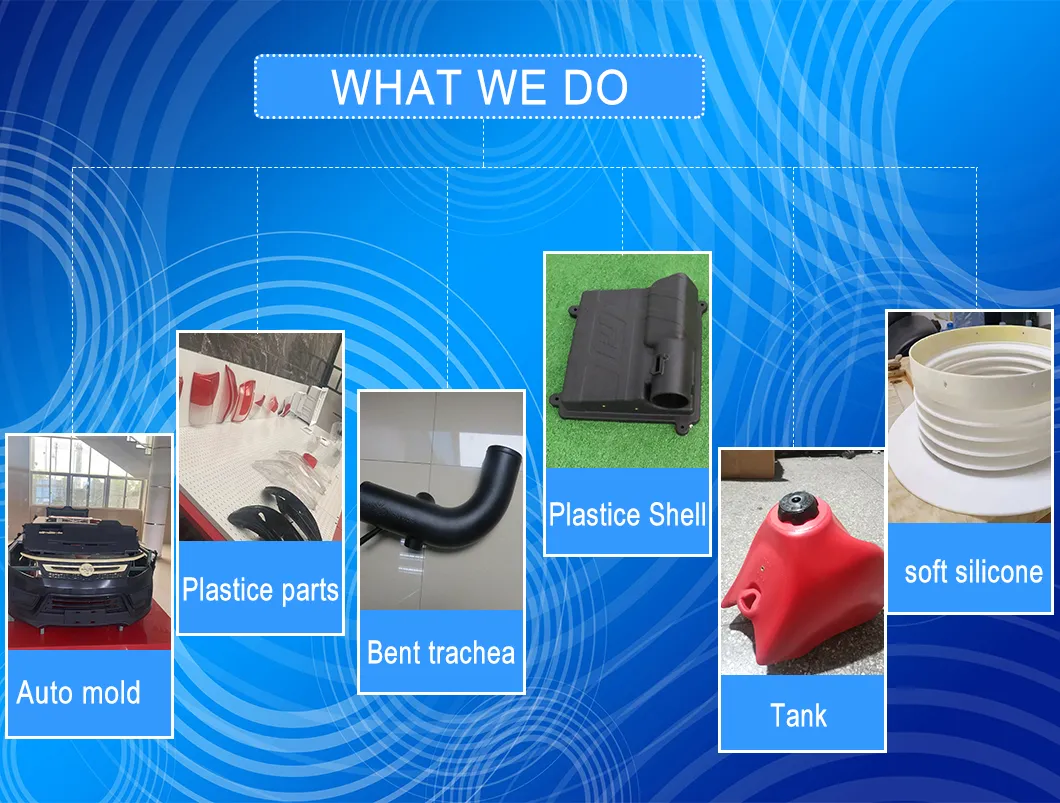 WHAT WE DO

Auto mold

Plastice parts

Bent trachea

Plastice Shell

Tank

soft silicone